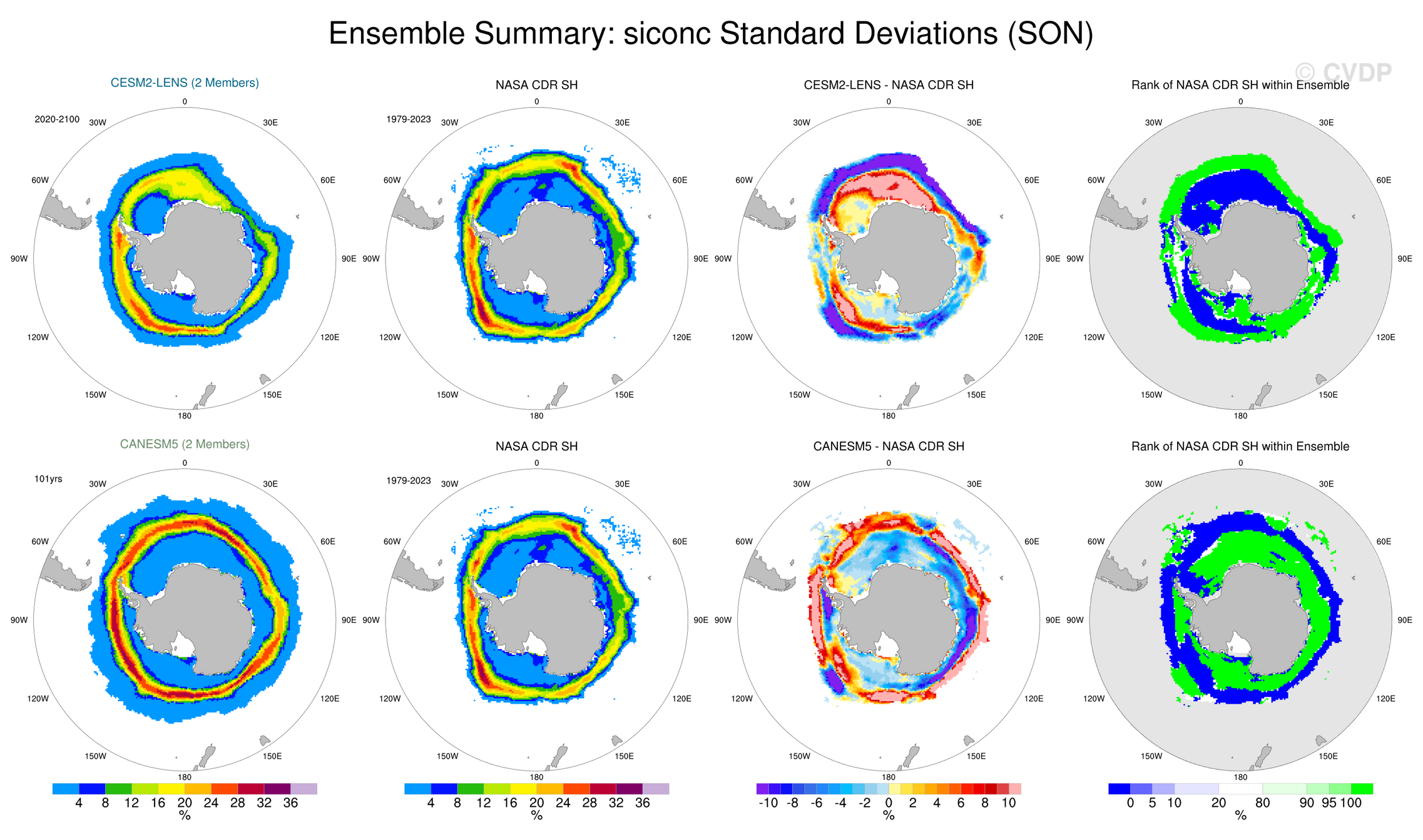 Ensemble Summary: siconc Standard Deviations (SON)

© CVDP

CESM2-LENS (2 Members)

2020-2100

0 30E 60E 90E 120E 150E 180 150W 120W 90W 60W 30W

NASA CDR SH

1979-2023

0 30E 60E 90E 120E 150E 180 150W 120W 90W 60W 30W

CESM2-LENS - NASA CDR SH

0 30E 60E 90E 120E 150E 180 150W 120W 90W 60W 30W

Rank of NASA CDR SH within Ensemble

0 30E 60E 90E 120E 150E 180 150W 120W 90W 60W 30W

CANESM5 (2 Members)

101yrs

0 30E 60E 90E 120E 150E 180 150W 120W 90W 60W 30W

NASA CDR SH

1979-2023

0 30E 60E 90E 120E 150E 180 150W 120W 90W 60W 30W

CANESM5 - NASA CDR SH

0 30E 60E 90E 120E 150E 180 150W 120W 90W 60W 30W

Rank of NASA CDR SH within Ensemble

0 30E 60E 90E 120E 150E 180 150W 120W 90W 60W 30W

4 8 12 16 20 24 28 32 36
%

4 8 12 16 20 24 28 32 36
%

-10 -8 -6 -4 -2 0 2 4 6 8 10
%

0 5 10 20 80 90 95 100
%